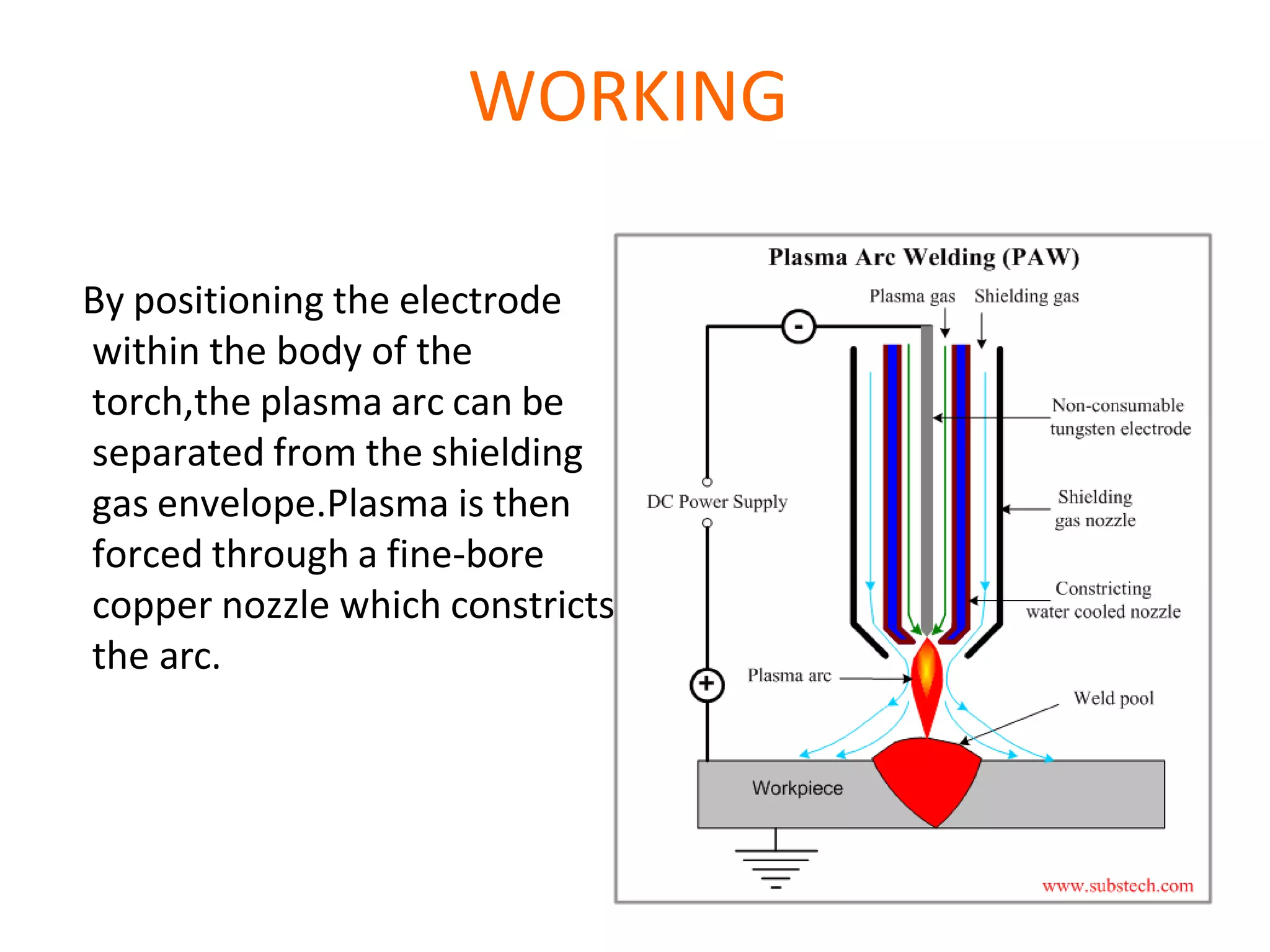 WORKING

By positioning the electrode within the body of the torch,the plasma arc can be separated from the shielding gas envelope.Plasma is then forced through a fine-bore copper nozzle which constricts the arc.

Plasma Arc Welding (PAW)

Plasma gas

Shielding gas

-

Non-consumable tungsten electrode

DC Power Supply

Shielding gas nozzle

Constricting water cooled nozzle

+

Plasma arc

Weld pool

Workpiece

www.substech.com